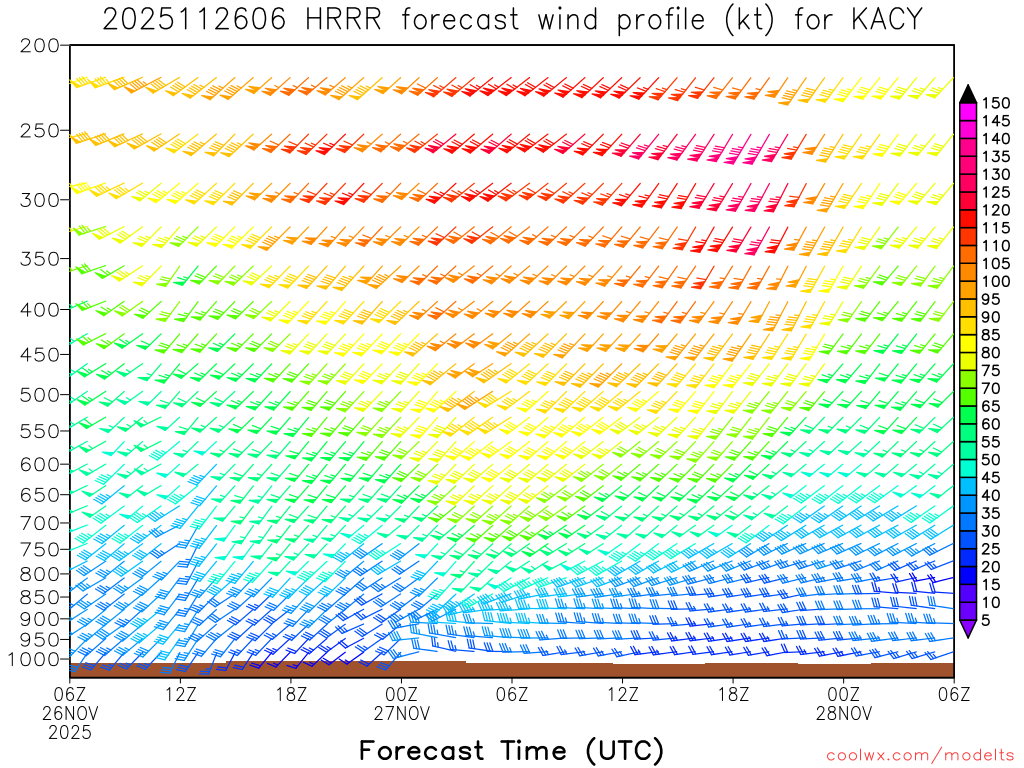 2025112606 HRRR forecast wind profile (kt) for KACY

200
250
300
350
400
450
500
550
600
650
700
750
800
850
900
950
1000

150
145
140
135
130
125
120
115
110
105
100
95
90
85
80
75
70
65
60
55
50
45
40
35
30
25
20
15
10
5

06Z 26NOV 2025
12Z
18Z
00Z 27NOV
06Z
12Z
18Z
00Z 28NOV
06Z

Forecast Time (UTC)

coolwx.com/modelts